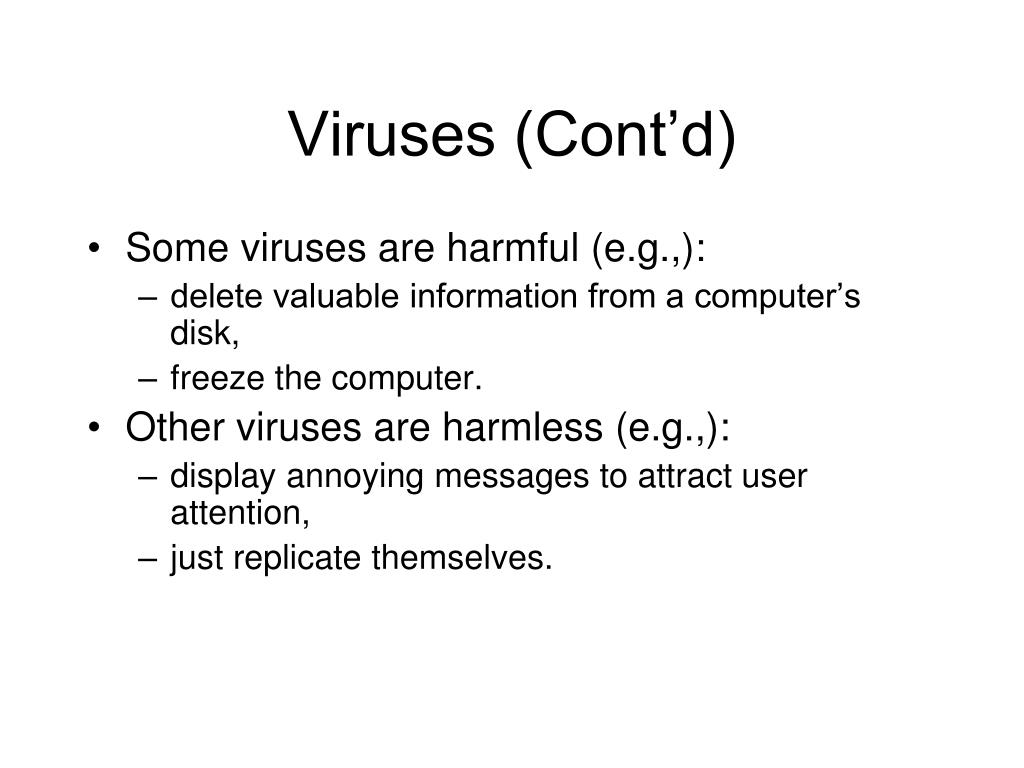 Viruses (Cont’d)

• Some viruses are harmful (e.g.,):
  – delete valuable information from a computer’s disk,
  – freeze the computer.
• Other viruses are harmless (e.g.,):
  – display annoying messages to attract user attention,
  – just replicate themselves.